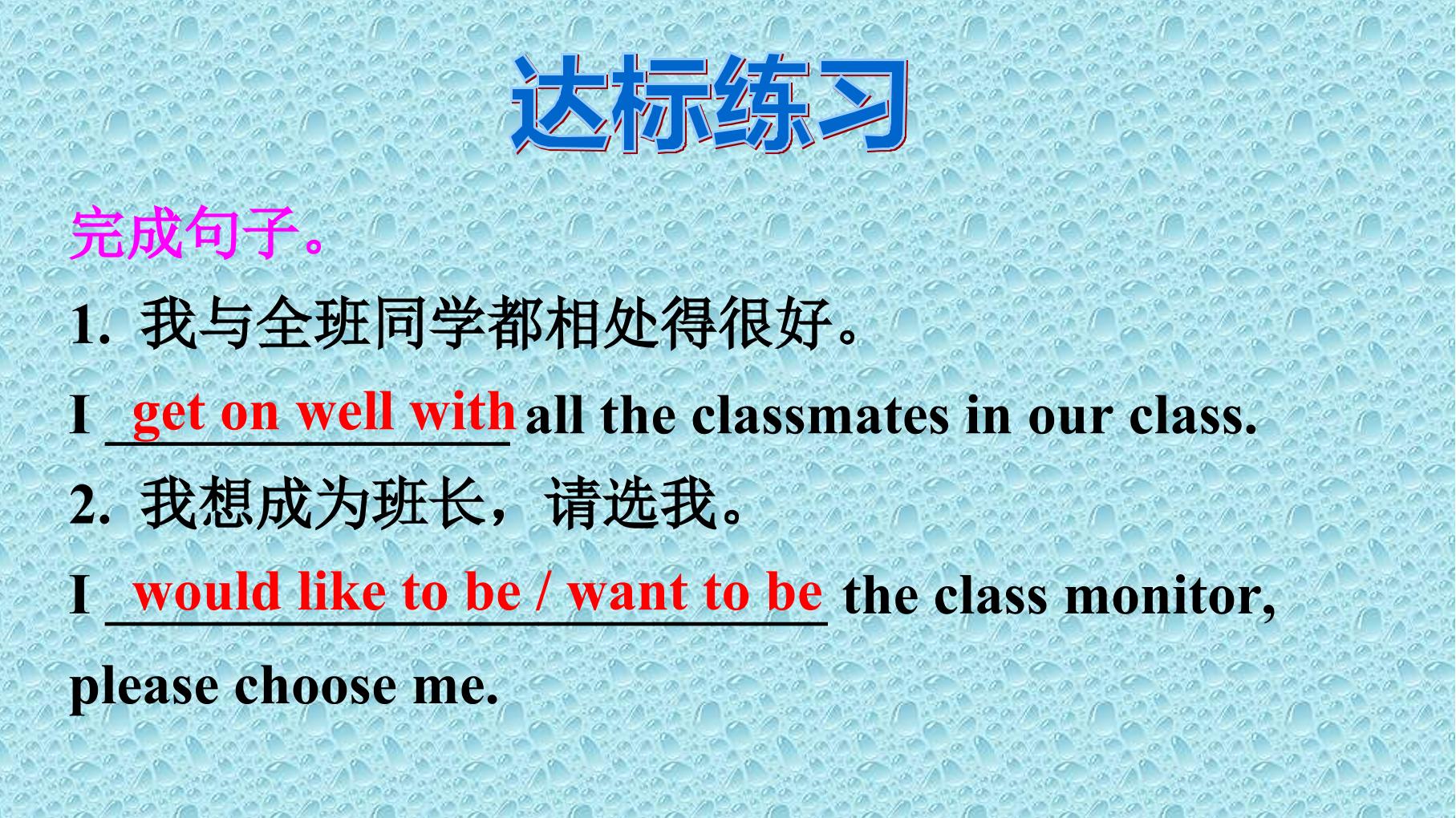 达标练习

完成句子。

1. 我与全班同学都相处得很好。

I get on well with all the classmates in our class.

2. 我想成为班长，请选我。

I would like to be / want to be the class monitor, please choose me.